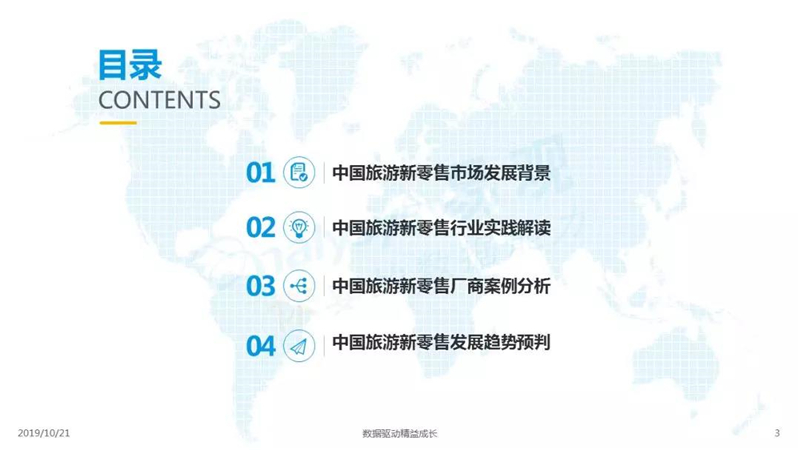 目录
CONTENTS

01 中国旅游新零售市场发展背景

02 中国旅游新零售行业实践解读

03 中国旅游新零售厂商案例分析

04 中国旅游新零售发展趋势预判

2019/10/21 数据驱动精益成长 3